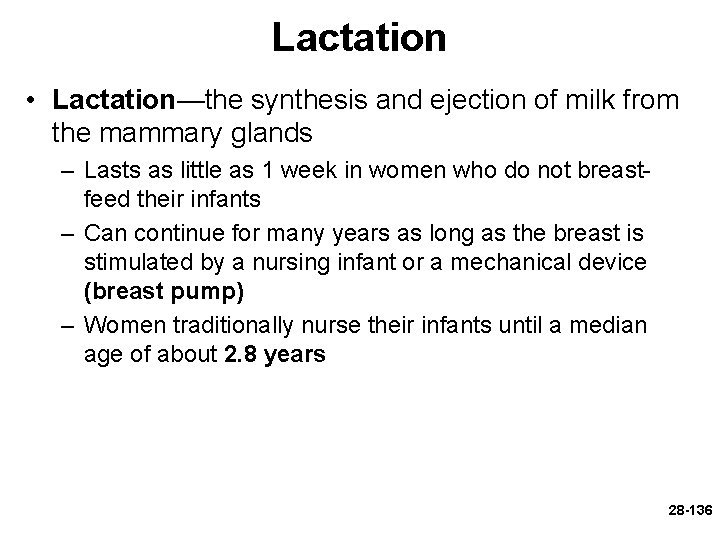 Lactation

• Lactation—the synthesis and ejection of milk from the mammary glands

– Lasts as little as 1 week in women who do not breast-feed their infants

– Can continue for many years as long as the breast is stimulated by a nursing infant or a mechanical device (breast pump)

– Women traditionally nurse their infants until a median age of about 2.8 years

28-136